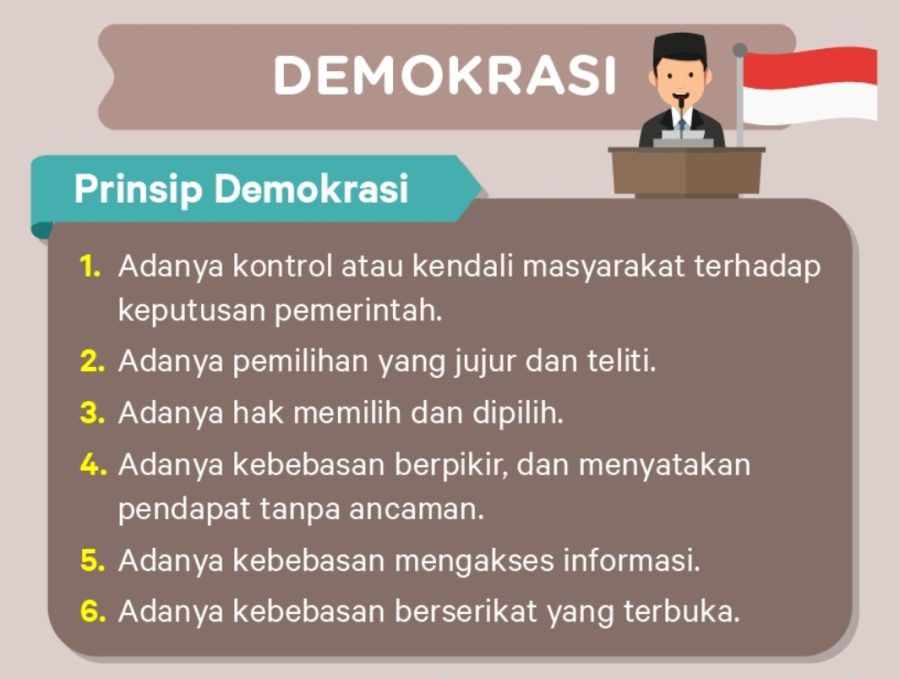 DEMOKRASI

Prinsip Demokrasi

1. Adanya kontrol atau kendali masyarakat terhadap keputusan pemerintah.
2. Adanya pemilihan yang jujur dan teliti.
3. Adanya hak memilih dan dipilih.
4. Adanya kebebasan berpikir, dan menyatakan pendapat tanpa ancaman.
5. Adanya kebebasan mengakses informasi.
6. Adanya kebebasan berserikat yang terbuka.